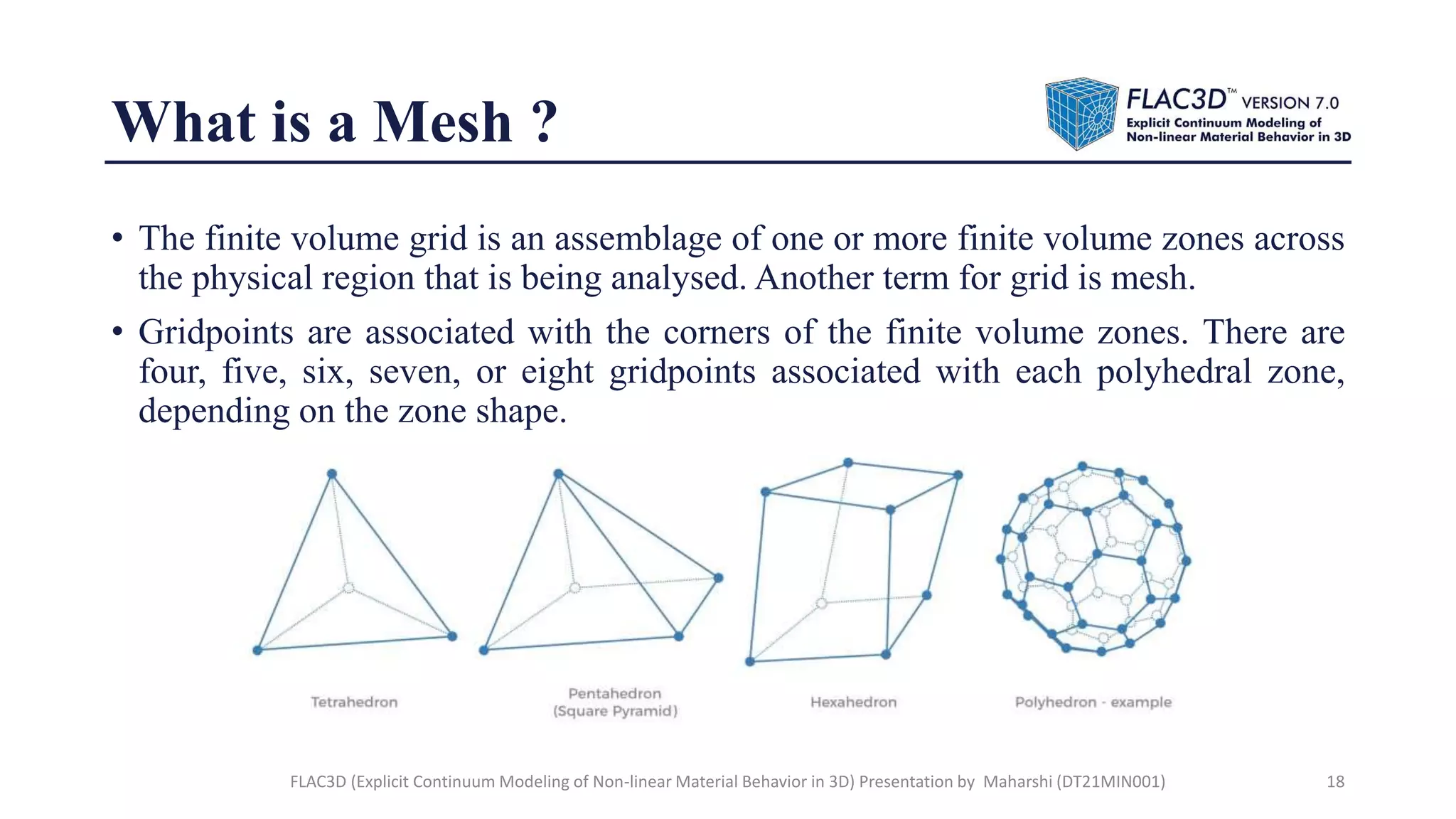 What is a Mesh ?

FLAC3D™ VERSION 7.0
Explicit Continuum Modeling of Non-linear Material Behavior in 3D

• The finite volume grid is an assemblage of one or more finite volume zones across the physical region that is being analysed. Another term for grid is mesh.

• Gridpoints are associated with the corners of the finite volume zones. There are four, five, six, seven, or eight gridpoints associated with each polyhedral zone, depending on the zone shape.

Tetrahedron

Pentahedron (Square Pyramid)

Hexahedron

Polyhedron - example

FLAC3D (Explicit Continuum Modeling of Non-linear Material Behavior in 3D) Presentation by Maharshi (DT21MIN001)

18